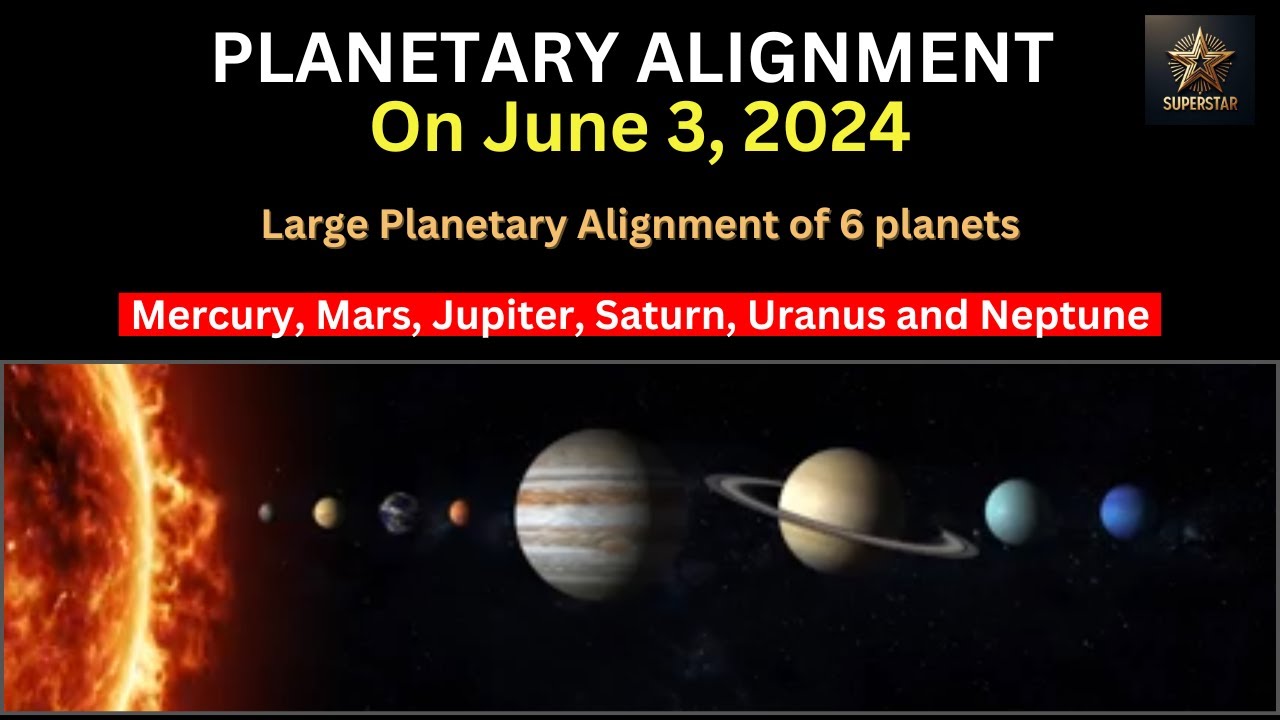 PLANETARY ALIGNMENT
On June 3, 2024

SUPERSTAR

Large Planetary Alignment of 6 planets

Mercury, Mars, Jupiter, Saturn, Uranus and Neptune